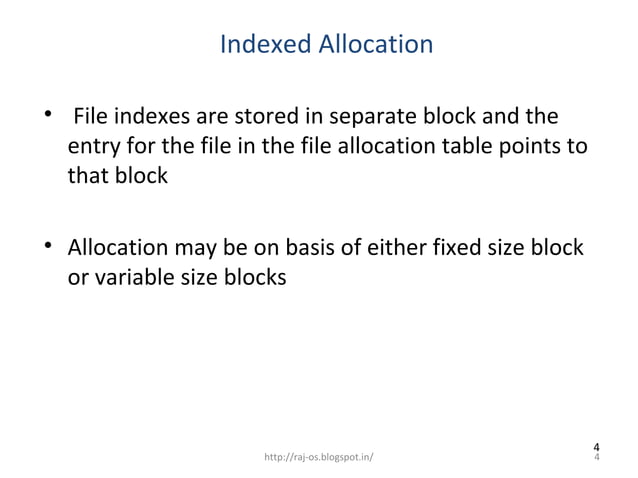 Indexed Allocation

• File indexes are stored in separate block and the entry for the file in the file allocation table points to that block

• Allocation may be on basis of either fixed size block or variable size blocks

http://raj-os.blogspot.in/

4
4